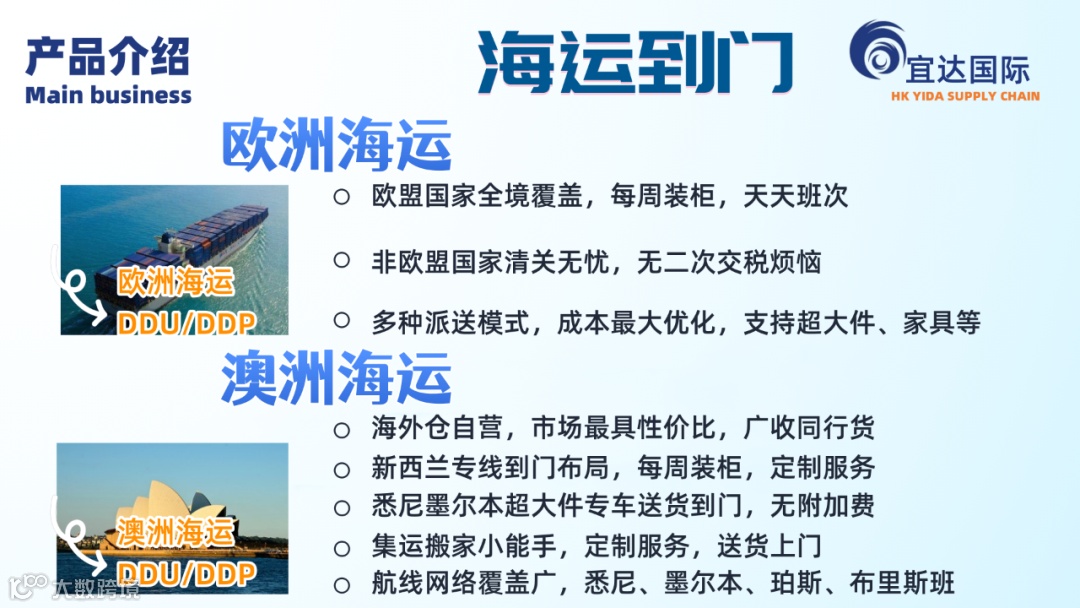 产品介绍
Main business

海运到门

宜达国际
HK YIDA SUPPLY CHAIN

欧洲海运

欧洲海运
DDU/DDP

○ 欧盟国家全境覆盖，每周装柜，天天班次

○ 非欧盟国家清关无忧，无二次交税烦恼

○ 多种派送模式，成本最大优化，支持超大件、家具等

澳洲海运

澳洲海运
DDU/DDP

○ 海外仓自营，市场最具性价比，广收同行货
○ 新西兰专线到门布局，每周装柜，定制服务
○ 悉尼墨尔本超大件专车送货到门，无附加费
○ 集运搬家小能手，定制服务，送货上门
○ 航线网络覆盖广，悉尼、墨尔本、珀斯、布里斯班

大数跨境